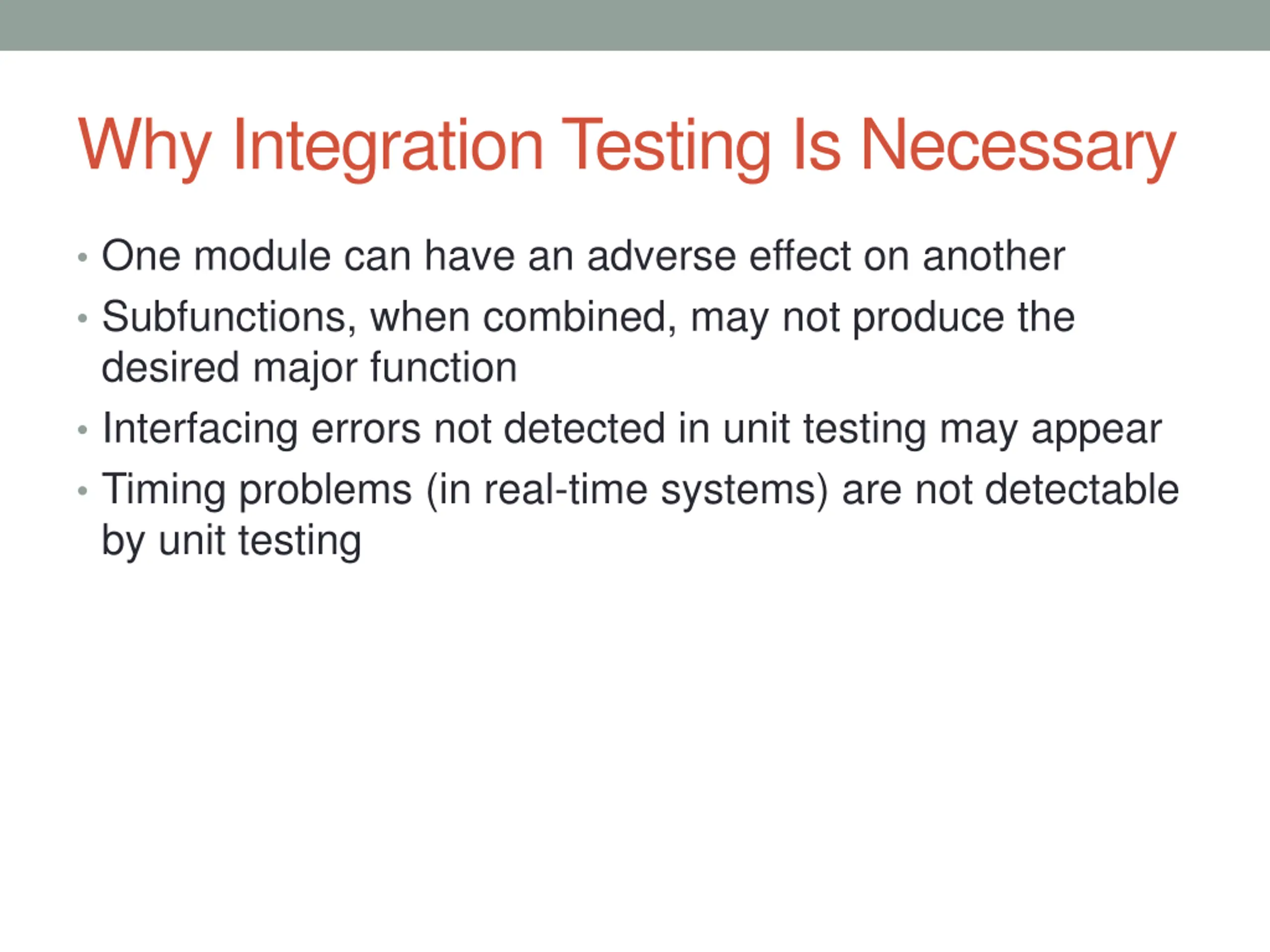 Why Integration Testing Is Necessary

• One module can have an adverse effect on another
• Subfunctions, when combined, may not produce the desired major function
• Interfacing errors not detected in unit testing may appear
• Timing problems (in real-time systems) are not detectable by unit testing